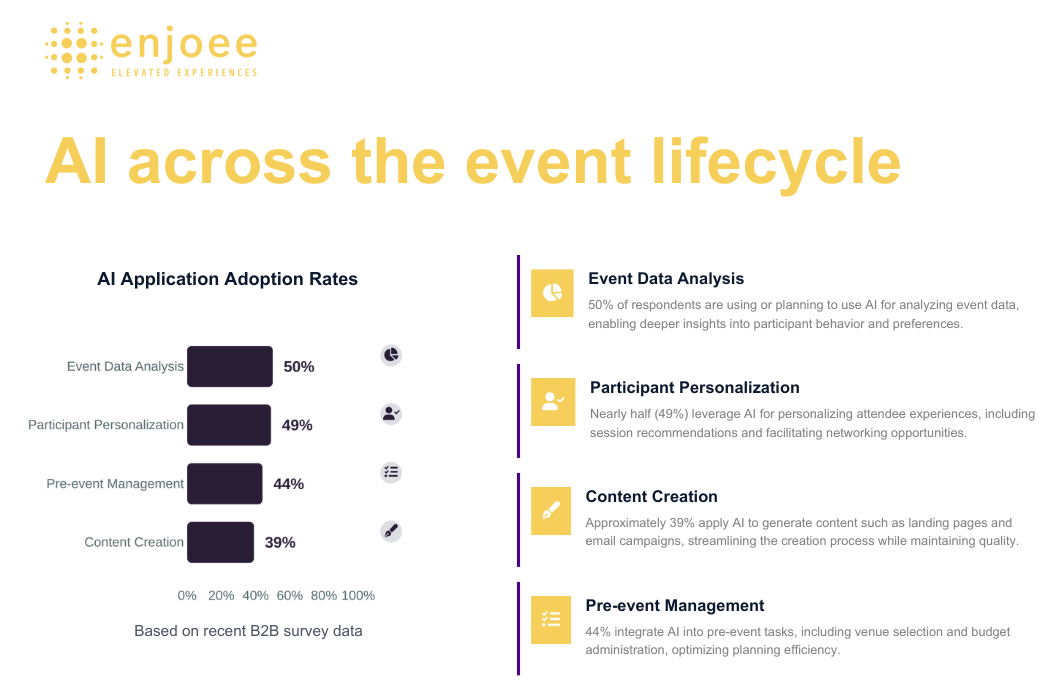 enjoee
ELEVATED EXPERIENCES

AI across the event lifecycle

AI Application Adoption Rates

Event Data Analysis 50%
Participant Personalization 49%
Pre-event Management 44%
Content Creation 39%

0% 20% 40% 60% 80% 100%

Based on recent B2B survey data

Event Data Analysis
50% of respondents are using or planning to use AI for analyzing event data, enabling deeper insights into participant behavior and preferences.

Participant Personalization
Nearly half (49%) leverage AI for personalizing attendee experiences, including session recommendations and facilitating networking opportunities.

Content Creation
Approximately 39% apply AI to generate content such as landing pages and email campaigns, streamlining the creation process while maintaining quality.

Pre-event Management
44% integrate AI into pre-event tasks, including venue selection and budget administration, optimizing planning efficiency.